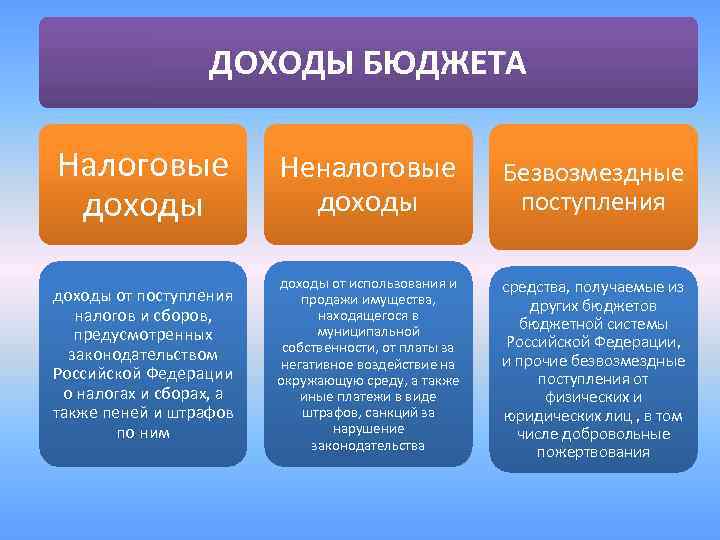 ДОХОДЫ БЮДЖЕТА

Налоговые доходы

доходы от поступления налогов и сборов, предусмотренных законодательством Российской Федерации о налогах и сборах, а также пеней и штрафов по ним

Неналоговые доходы

доходы от использования и продажи имущества, находящегося в муниципальной собственности, от платы за негативное воздействие на окружающую среду, а также иные платежи в виде штрафов, санкций за нарушение законодательства

Безвозмездные поступления

средства, получаемые из других бюджетов бюджетной системы Российской Федерации, и прочие безвозмездные поступления от физических и юридических лиц , в том числе добровольные пожертвования